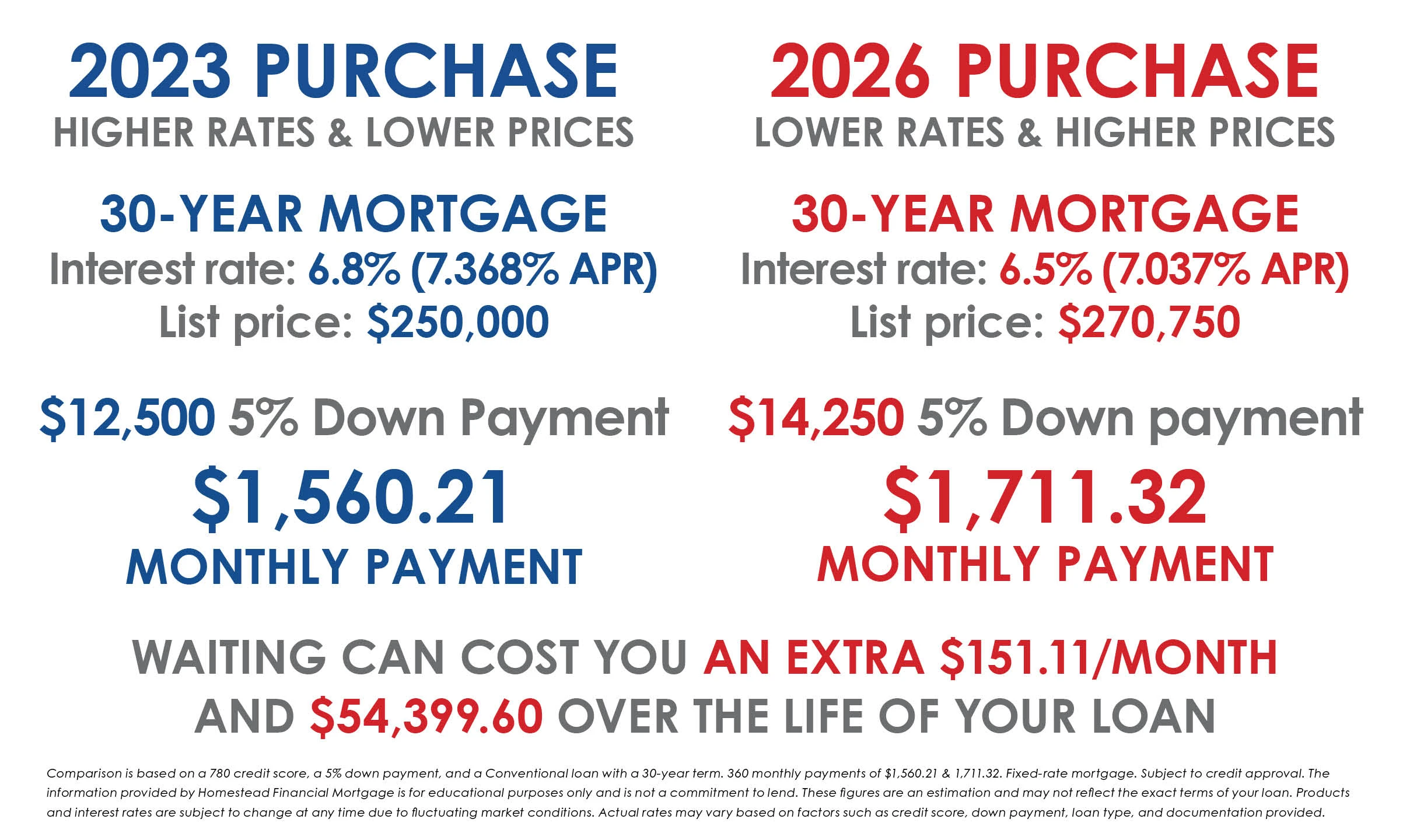 2023 PURCHASE
HIGHER RATES & LOWER PRICES

30-YEAR MORTGAGE
Interest rate: 6.8% (7.368% APR)
List price: $250,000

$12,500 5% Down Payment

$1,560.21
MONTHLY PAYMENT

2026 PURCHASE
LOWER RATES & HIGHER PRICES

30-YEAR MORTGAGE
Interest rate: 6.5% (7.037% APR)
List price: $270,750

$14,250 5% Down payment

$1,711.32
MONTHLY PAYMENT

WAITING CAN COST YOU AN EXTRA $151.11/MONTH AND $54,399.60 OVER THE LIFE OF YOUR LOAN

Comparison is based on a 780 credit score, a 5% down payment, and a Conventional loan with a 30-year term. 360 monthly payments of $1,560.21 & 1,711.32. Fixed-rate mortgage. Subject to credit approval. The information provided by Homestead Financial Mortgage is for educational purposes only and is not a commitment to lend. These figures are an estimation and may not reflect the exact terms of your loan. Products and interest rates are subject to change at any time due to fluctuating market conditions. Actual rates may vary based on factors such as credit score, down payment, loan type, and documentation provided.